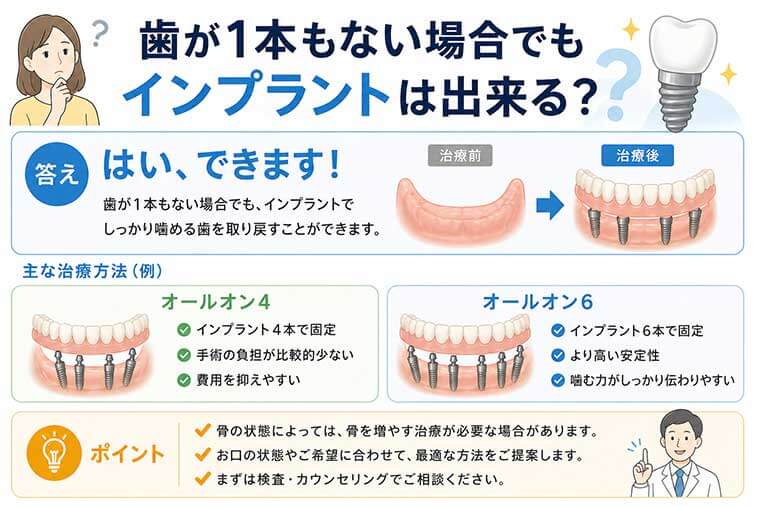 歯が1本もない場合でも
インプラントは出来る？

答え
はい、できます！
歯が1本もない場合でも、インプラントでしっかり噛める歯を取り戻すことができます。

治療前
治療後

主な治療方法（例）

オールオン4
インプラント4本で固定
手術の負担が比較的少ない
費用を抑えやすい

オールオン6
インプラント6本で固定
より高い安定性
噛む力がしっかり伝わりやすい

ポイント
骨の状態によっては、骨を増やす治療が必要な場合があります。
お口の状態やご希望に合わせて、最適な方法をご提案します。
まずは検査・カウンセリングでご相談ください。